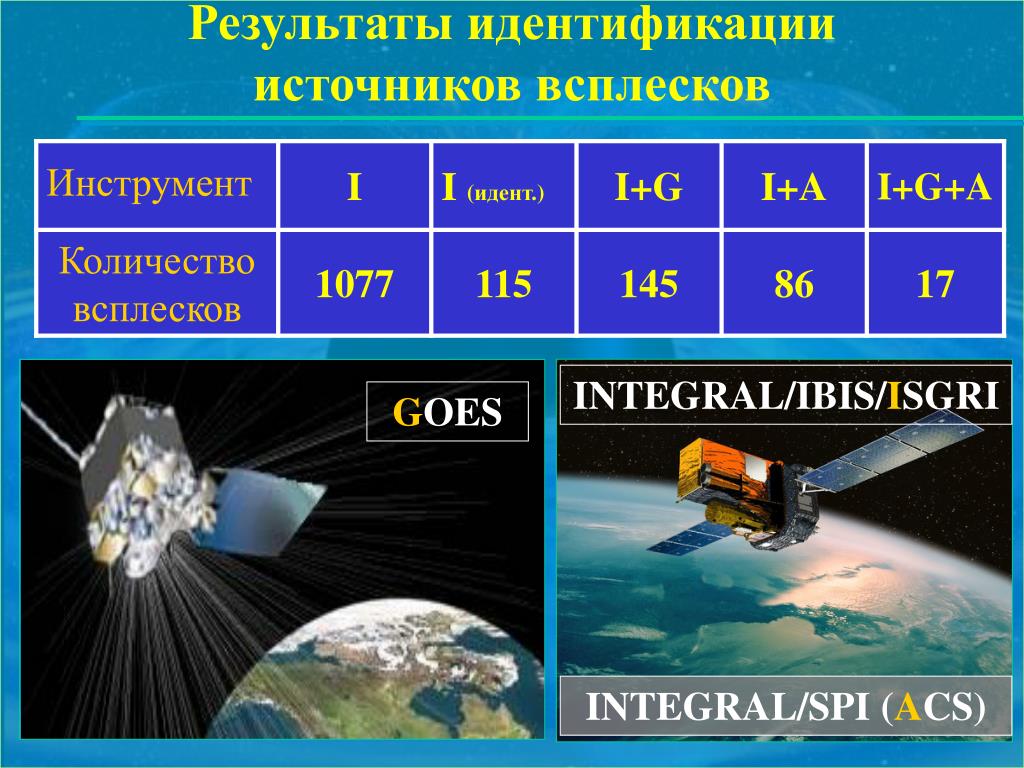 Результаты идентификации источников всплесков

| Инструмент | I | I (идент.) | I+G | I+A | I+G+A |
|---|---|---|---|---|---|
| Количество всплесков | 1077 | 115 | 145 | 86 | 17 |

GOES

INTEGRAL/IBIS/ISGRI

INTEGRAL/SPI (ACS)